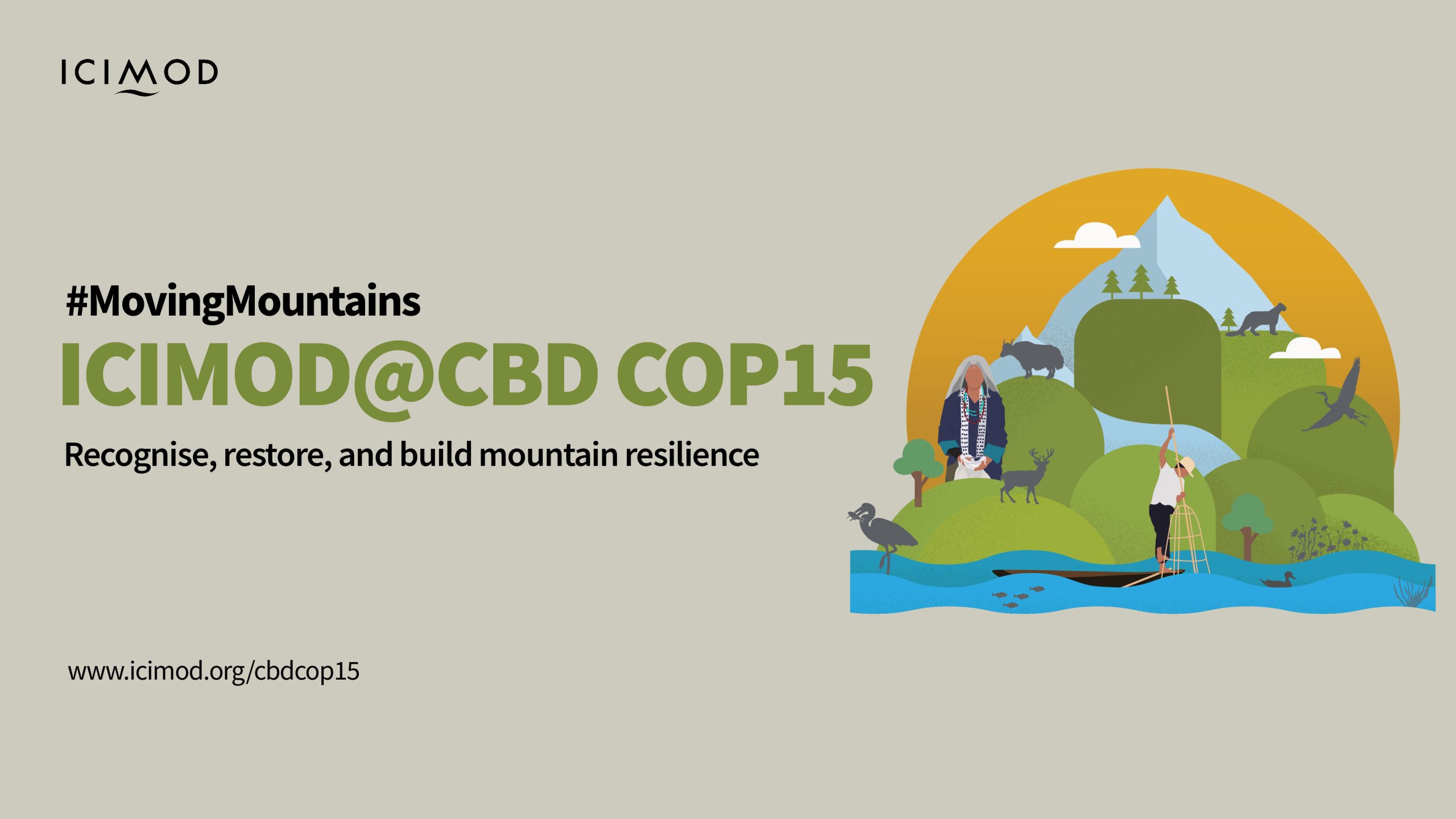 ICIMOD

#MovingMountains

ICIMOD@CBD COP15

Recognise, restore, and build mountain resilience

www.icimod.org/cbdcop15